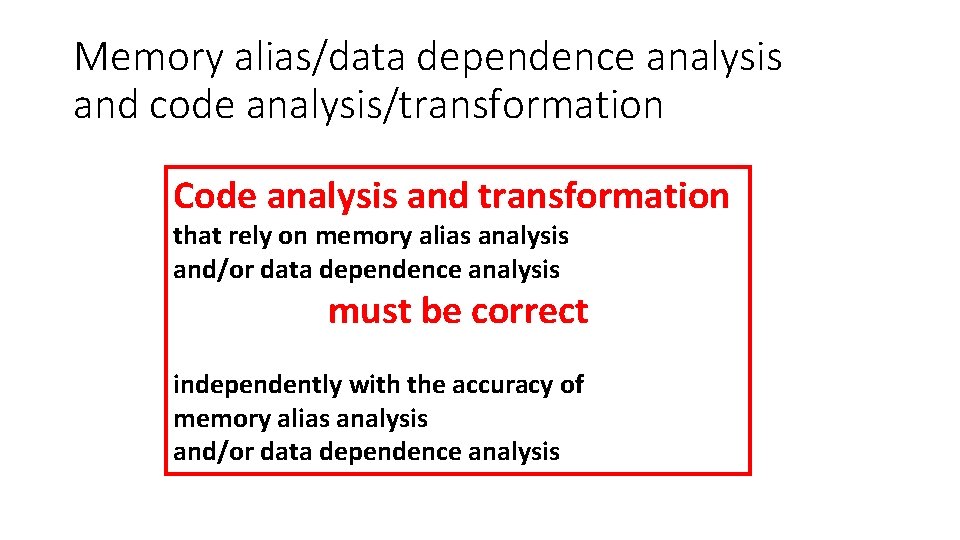 Memory alias/data dependence analysis and code analysis/transformation

Code analysis and transformation
that rely on memory alias analysis and/or data dependence analysis

must be correct

independently with the accuracy of memory alias analysis and/or data dependence analysis